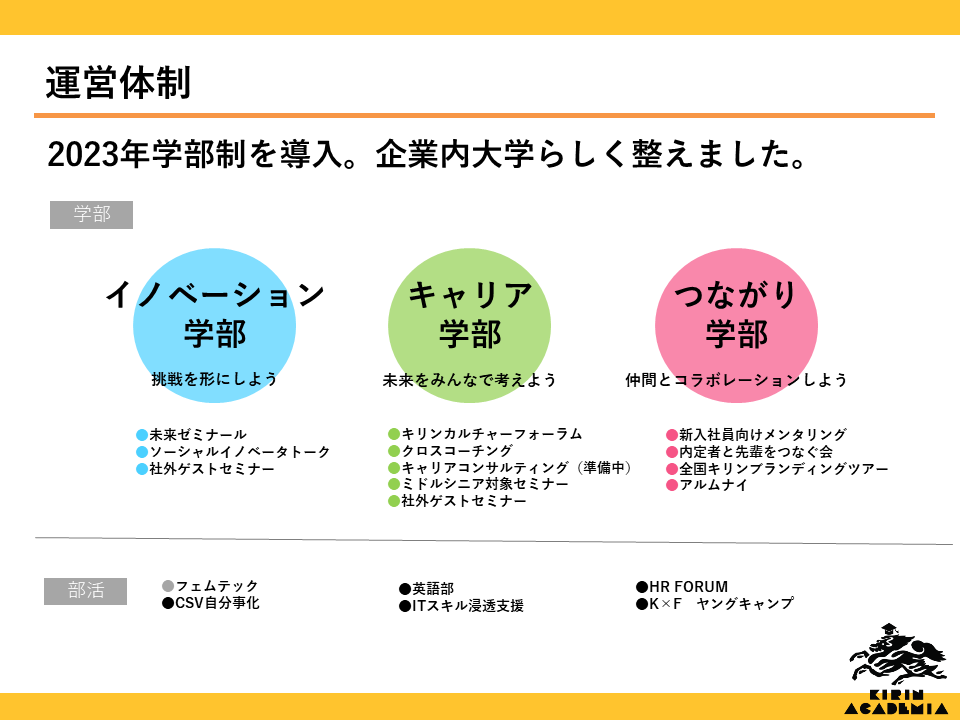 運営体制

2023年学部制を導入。企業内大学らしく整えました。

学部

イノベーション学部
挑戦を形にしよう

●未来ゼミナール
●ソーシャルイノベータトーク
●社外ゲストセミナー

キャリア学部
未来をみんなで考えよう

●キリンカルチャーフォーラム
●クロスコーチング
●キャリアコンサルティング（準備中）
●ミドルシニア対象セミナー
●社外ゲストセミナー

つながり学部
仲間とコラボレーションしよう

●新入社員向けメンタリング
●内定者と先輩をつなぐ会
●全国キリンブランディングツアー
●アルムナイ

部活

●フェムテック
●CSV自分事化

●英語部
●ITスキル浸透支援

●HR FORUM
●K×F　ヤングキャンプ

KIRIN ACADEMIA